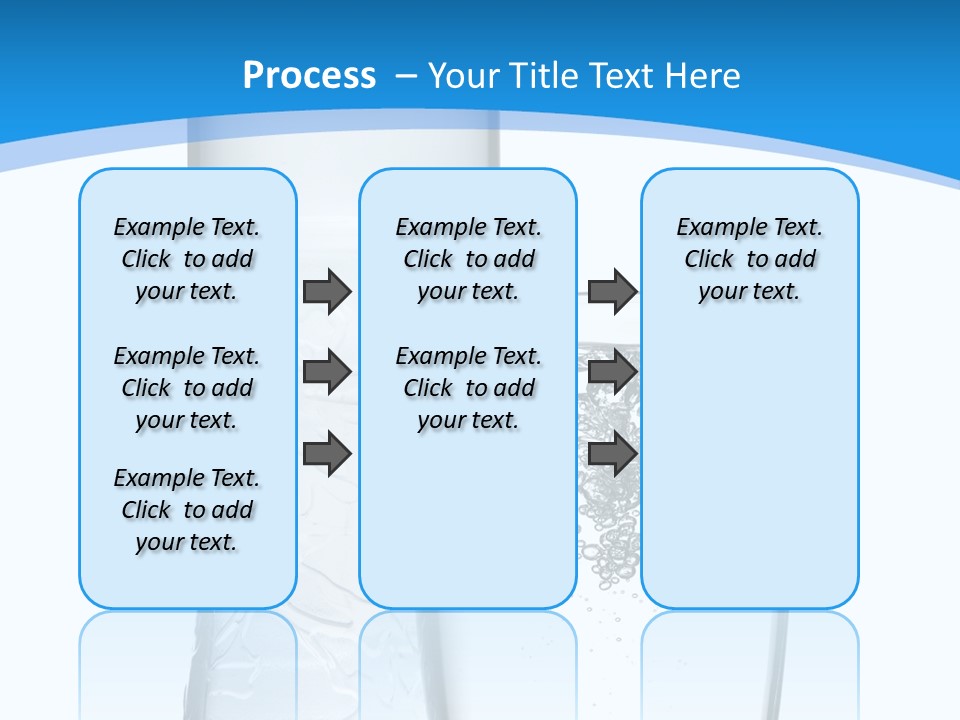 Process – Your Title Text Here

Example Text. Click to add your text.

Example Text. Click to add your text.

Example Text. Click to add your text.

Example Text. Click to add your text.

Example Text. Click to add your text.

Example Text. Click to add your text.